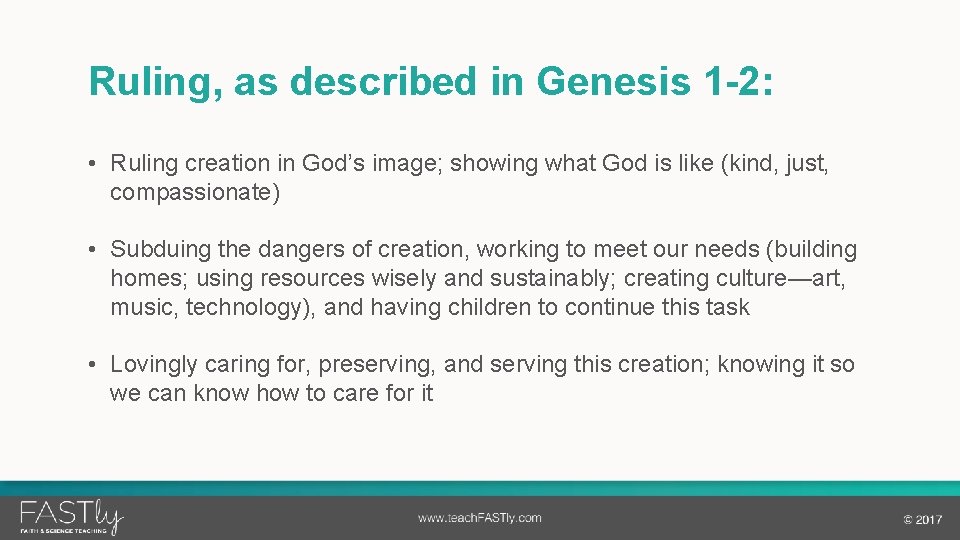 Ruling, as described in Genesis 1-2:

• Ruling creation in God's image; showing what God is like (kind, just, compassionate)

• Subduing the dangers of creation, working to meet our needs (building homes; using resources wisely and sustainably; creating culture—art, music, technology), and having children to continue this task

• Lovingly caring for, preserving, and serving this creation; knowing it so we can know how to care for it

FASTly
FAITH & SCIENCE TEACHING

www.teachFASTly.com

© 2017